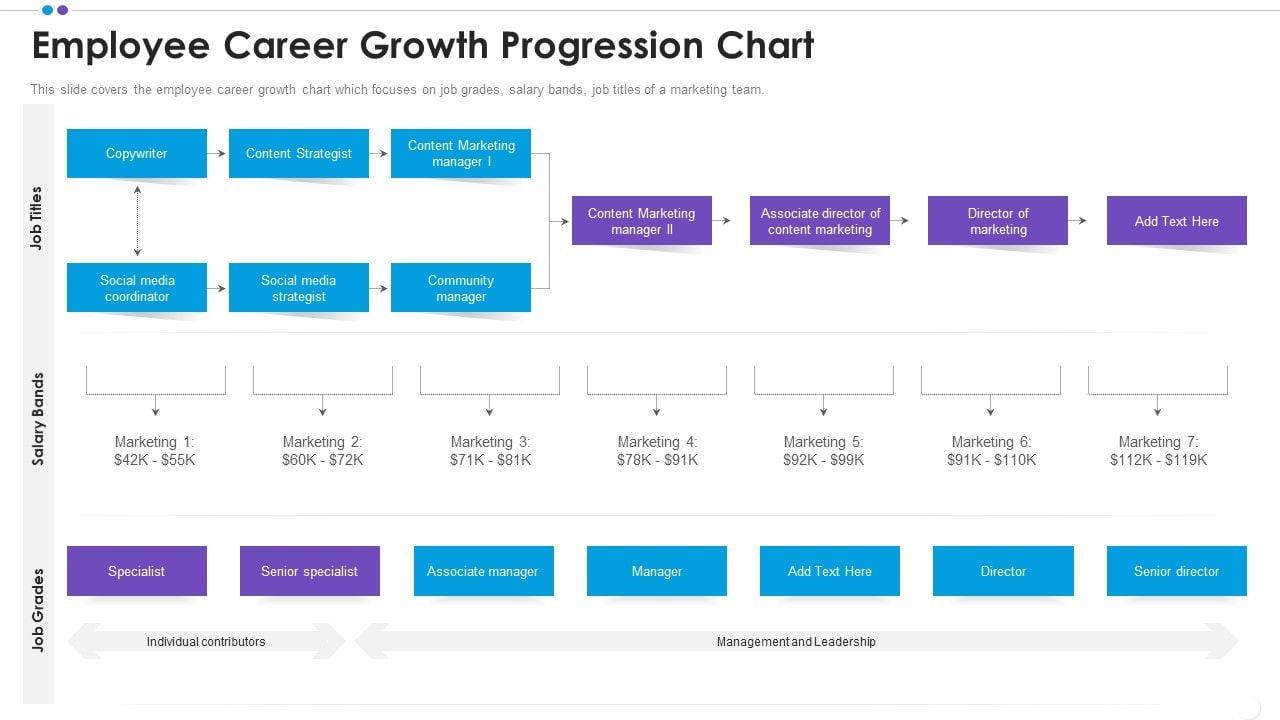 Employee Career Growth Progression Chart

This slide covers the employee career growth chart which focuses on job grades, salary bands, job titles of a marketing team.

Job Titles

Copywriter

Content Strategist

Content Marketing manager I

Social media coordinator

Social media strategist

Community manager

Content Marketing manager II

Associate director of content marketing

Director of marketing

Add Text Here

Salary Bands

Marketing 1: $42K - $55K

Marketing 2: $60K - $72K

Marketing 3: $71K - $81K

Marketing 4: $78K - $91K

Marketing 5: $92K - $99K

Marketing 6: $91K - $110K

Marketing 7: $112K - $119K

Job Grades

Specialist

Senior specialist

Associate manager

Manager

Add Text Here

Director

Senior director

Individual contributors

Management and Leadership